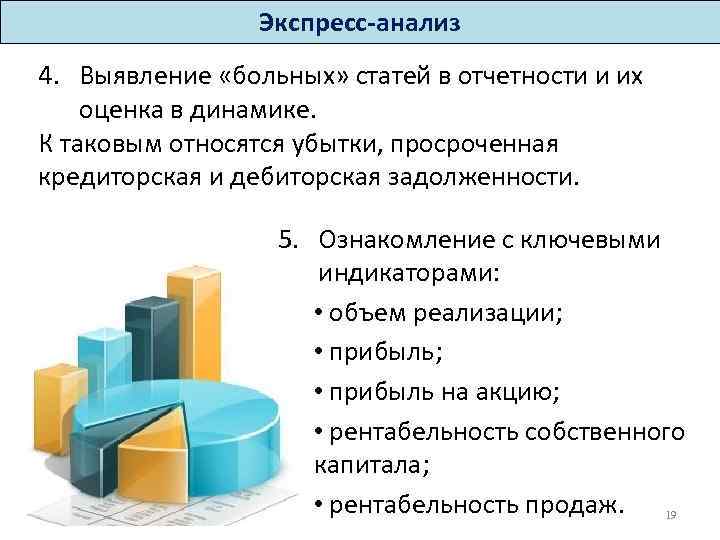 Экспресс-анализ

4. Выявление «больных» статей в отчетности и их оценка в динамике.

К таковым относятся убытки, просроченная кредиторская и дебиторская задолженности.

5. Ознакомление с ключевыми индикаторами:

• объем реализации;

• прибыль;

• прибыль на акцию;

• рентабельность собственного капитала;

• рентабельность продаж.

19